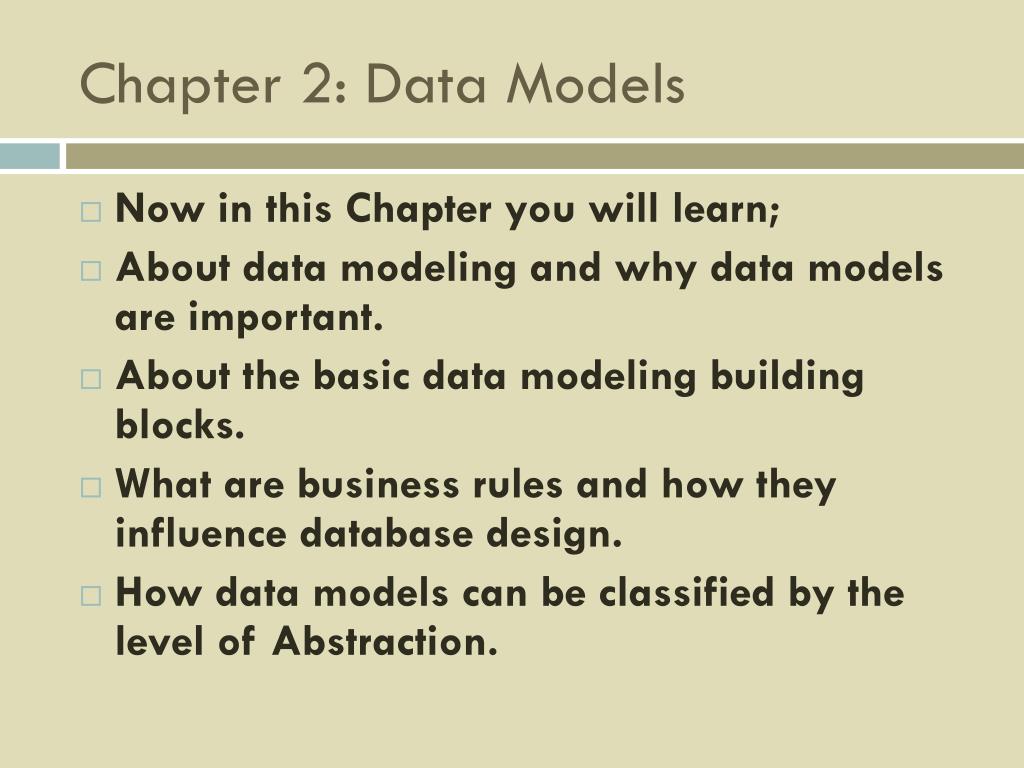 Chapter 2: Data Models

□ Now in this Chapter you will learn;
□ About data modeling and why data models are important.
□ About the basic data modeling building blocks.
□ What are business rules and how they influence database design.
□ How data models can be classified by the level of Abstraction.